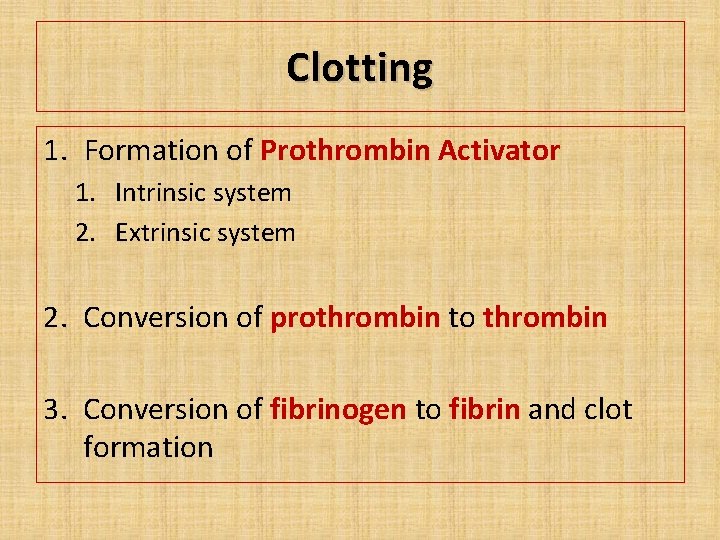 Clotting

1. Formation of Prothrombin Activator
   1. Intrinsic system
   2. Extrinsic system

2. Conversion of prothrombin to thrombin

3. Conversion of fibrinogen to fibrin and clot formation